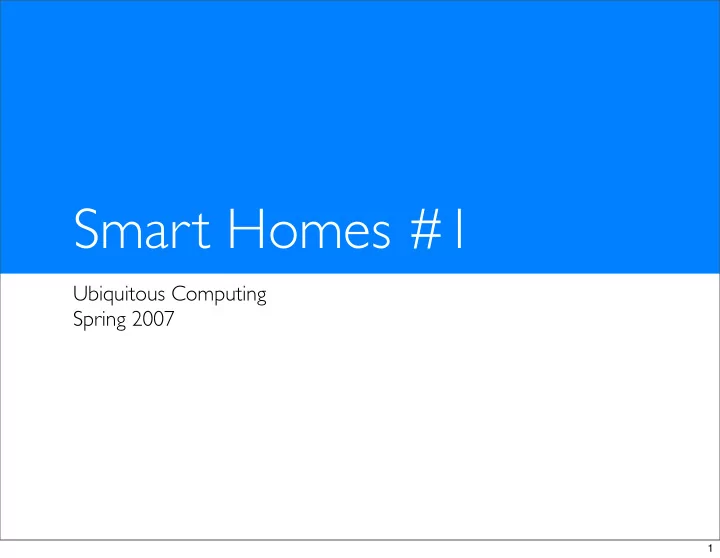 Smart Homes #1

Ubiquitous Computing
Spring 2007

1